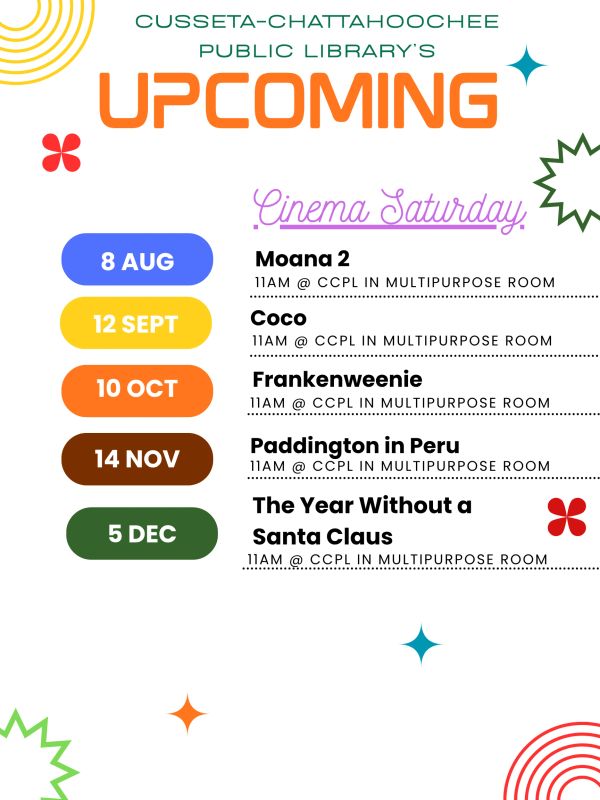 CUSSETA-CHATTAHOOCHEE PUBLIC LIBRARY'S

UPCOMING

Cinema Saturday

8 AUG

Moana 2

11AM @ CCPL IN MULTIPURPOSE ROOM

12 SEPT

Coco

11AM @ CCPL IN MULTIPURPOSE ROOM

10 OCT

Frankenweenie

11AM @ CCPL IN MULTIPURPOSE ROOM

14 NOV

Paddington in Peru

11AM @ CCPL IN MULTIPURPOSE ROOM

5 DEC

The Year Without a Santa Claus

11AM @ CCPL IN MULTIPURPOSE ROOM